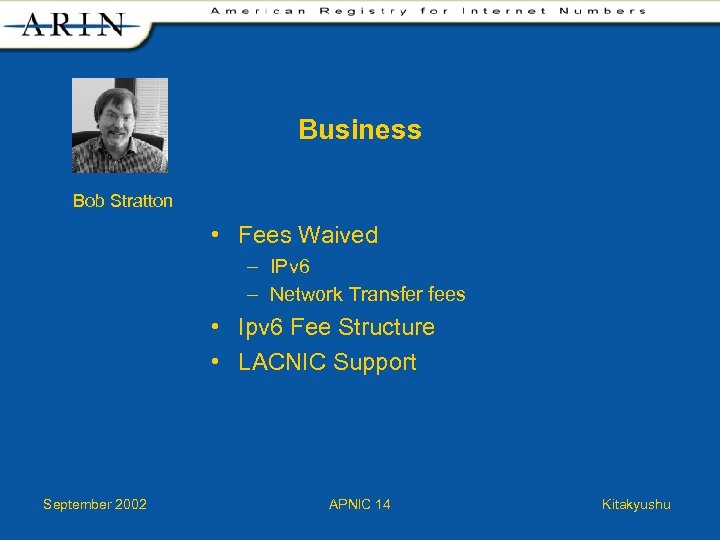 ARIN

American Registry for Internet Numbers

Business

Bob Stratton

• Fees Waived
– IPv6
– Network Transfer fees
• Ipv6 Fee Structure
• LACNIC Support

September 2002

APNIC 14

Kitakyushu